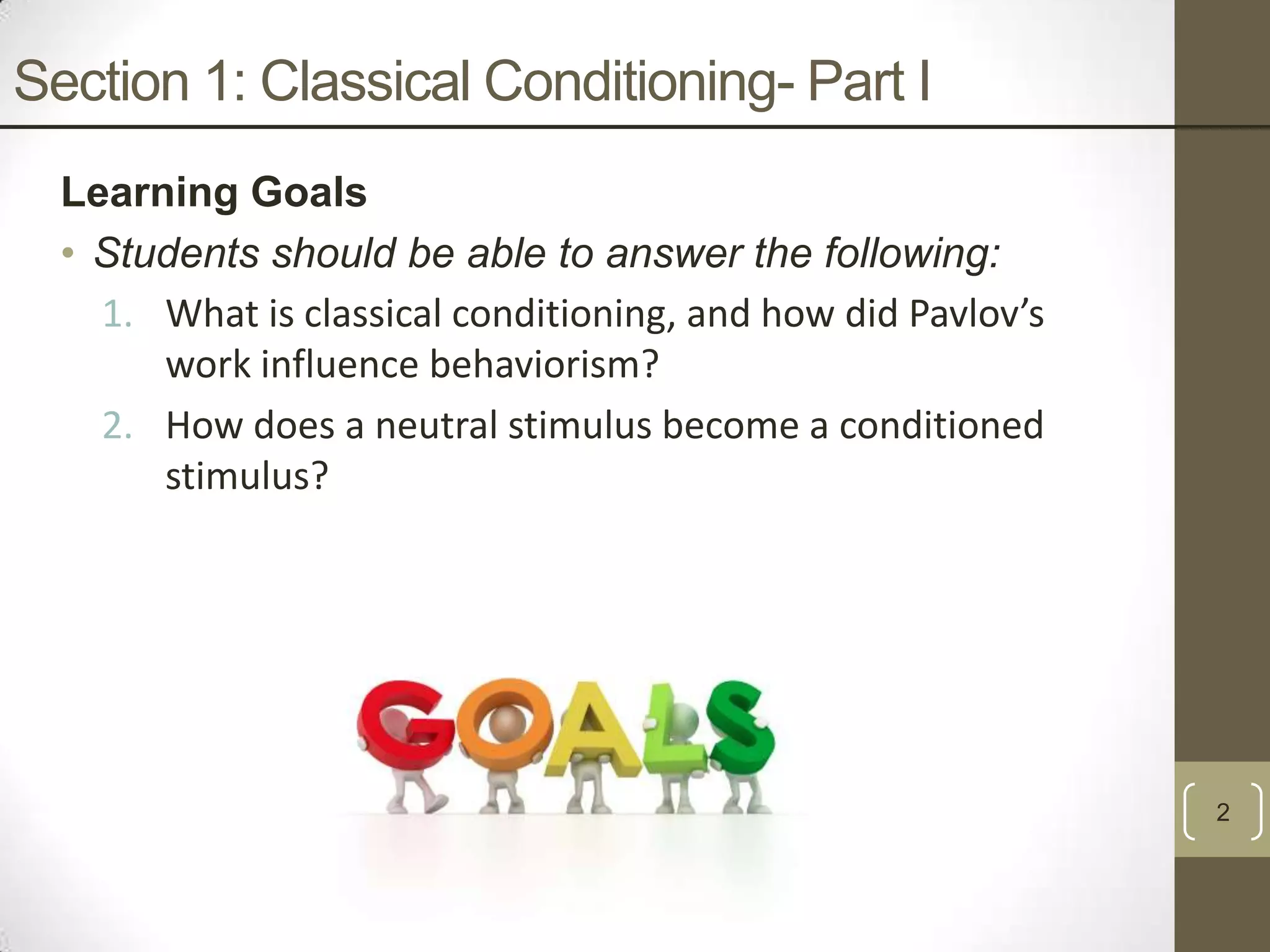 Section 1: Classical Conditioning- Part I

Learning Goals

• Students should be able to answer the following:

1. What is classical conditioning, and how did Pavlov's work influence behaviorism?

2. How does a neutral stimulus become a conditioned stimulus?

GOALS

2